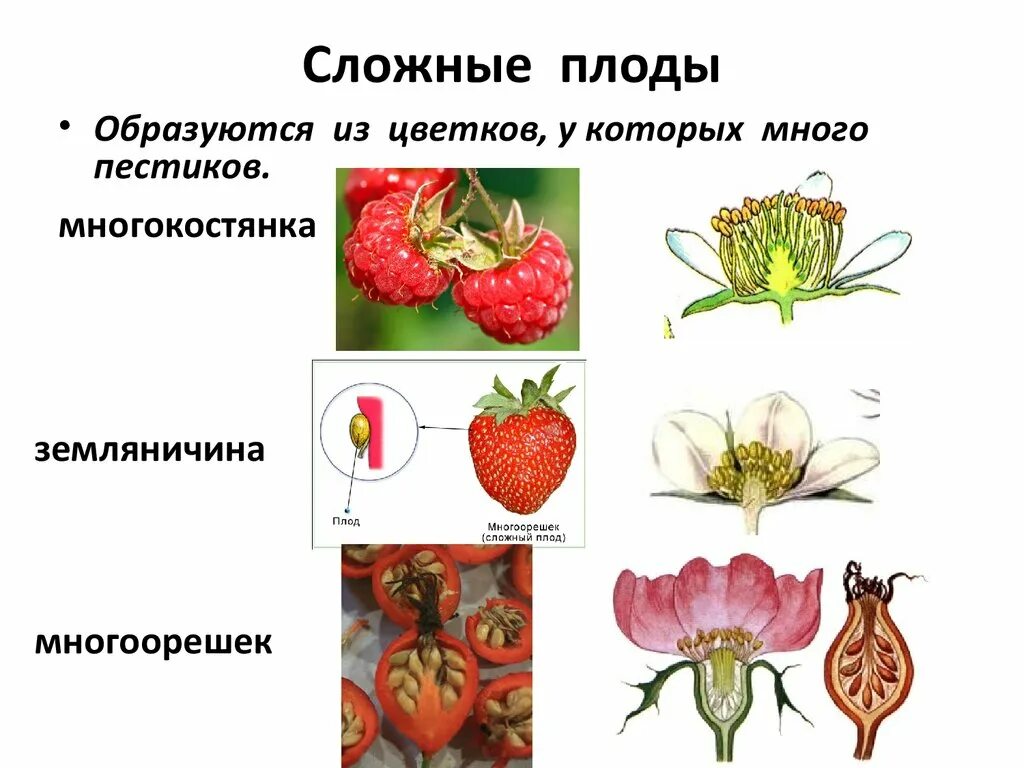 Сложные плоды

• Образуются из цветков, у которых много пестиков.

многокостянка

земляничина

Плод

Многоорешек (сложный плод)

многоорешек